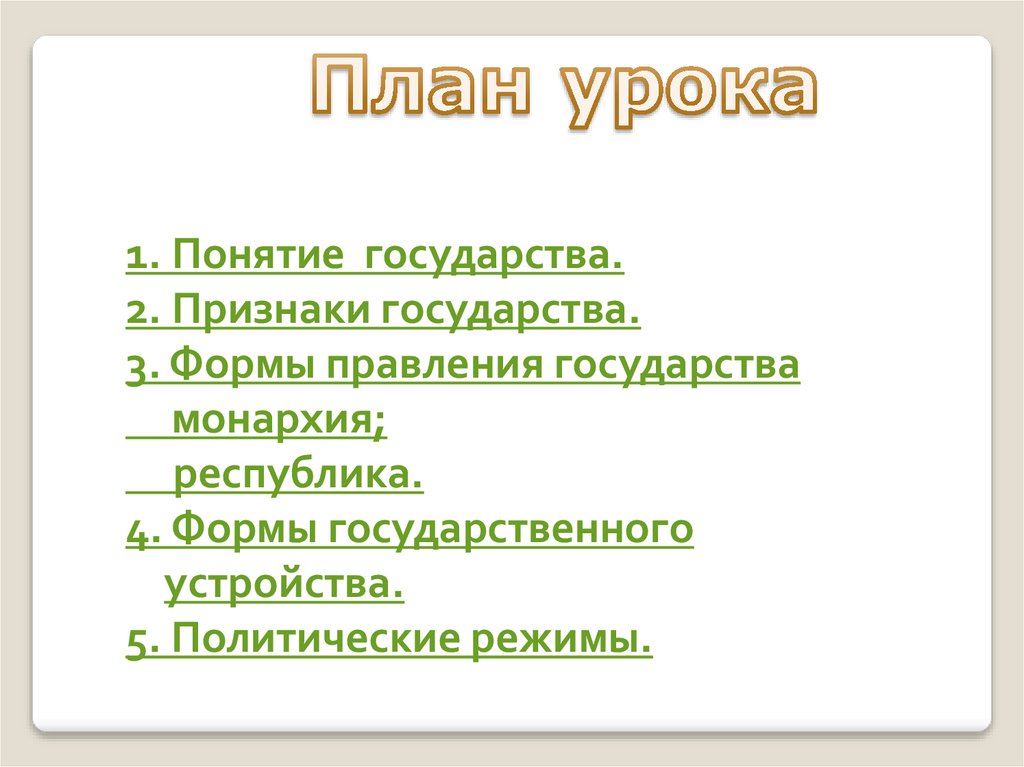 План урока

1. Понятие государства.
2. Признаки государства.
3. Формы правления государства
монархия;
республика.
4. Формы государственного устройства.
5. Политические режимы.